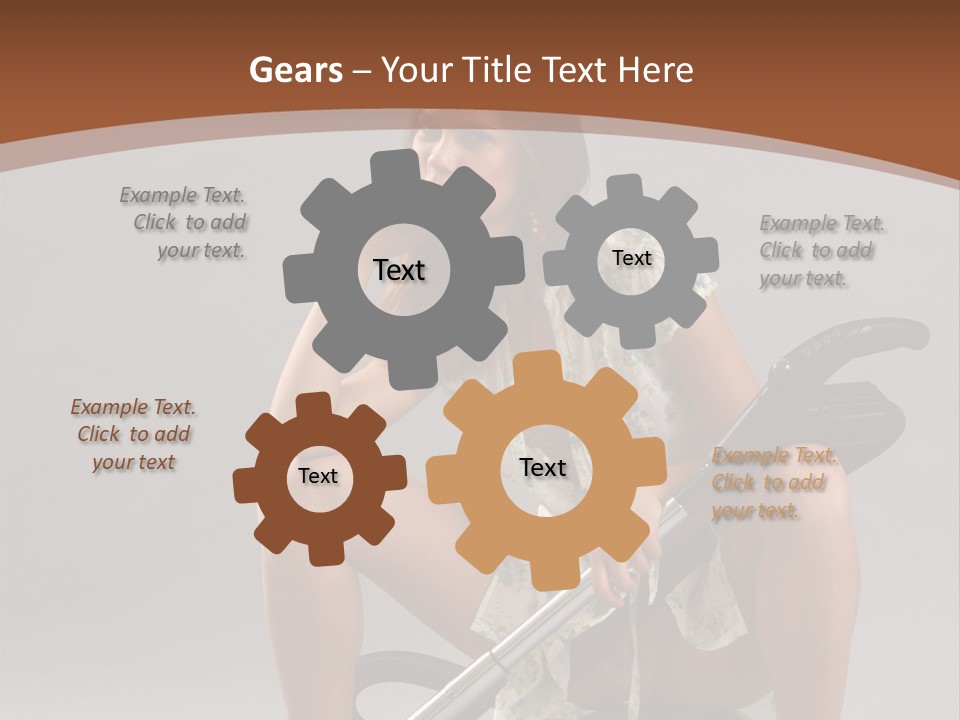 Gears – Your Title Text Here

Example Text. Click to add your text.

Text

Text

Example Text. Click to add your text.

Example Text. Click to add your text

Text

Text

Example Text. Click to add your text.